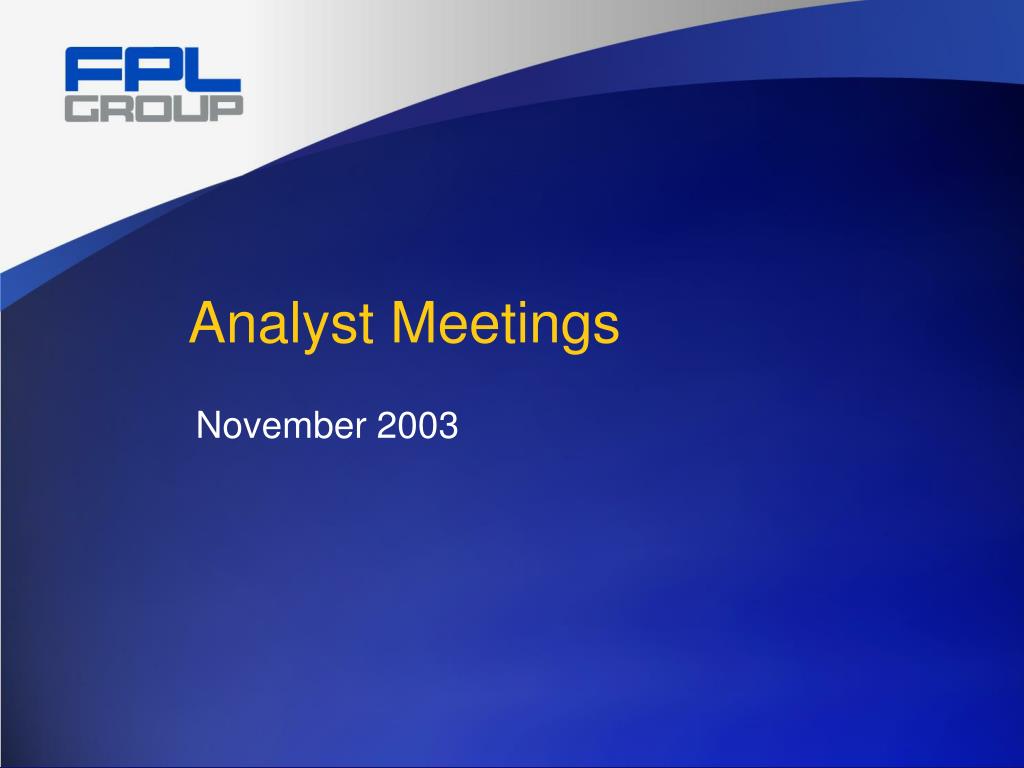 FPL
GROUP

Analyst Meetings

November 2003